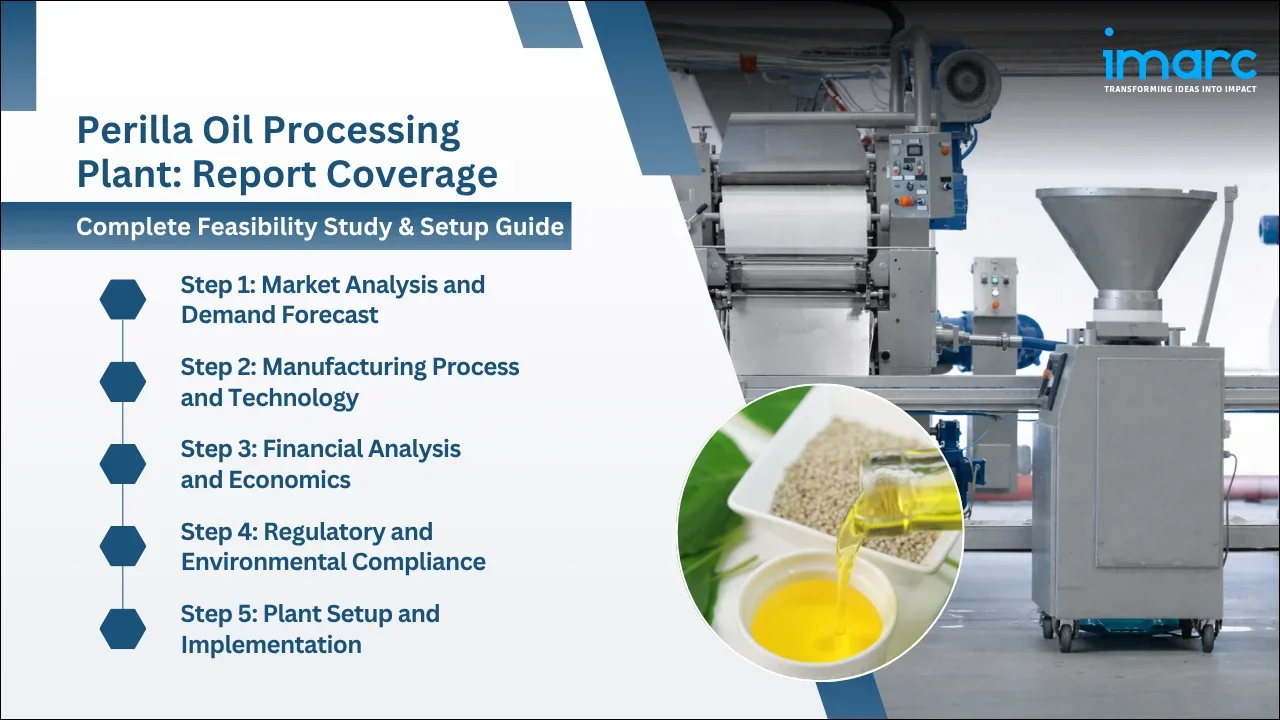 imarc
TRANSFORMING IDEAS INTO IMPACT

Perilla Oil Processing Plant: Report Coverage

Complete Feasibility Study & Setup Guide

Step 1: Market Analysis and Demand Forecast

Step 2: Manufacturing Process and Technology

Step 3: Financial Analysis and Economics

Step 4: Regulatory and Environmental Compliance

Step 5: Plant Setup and Implementation